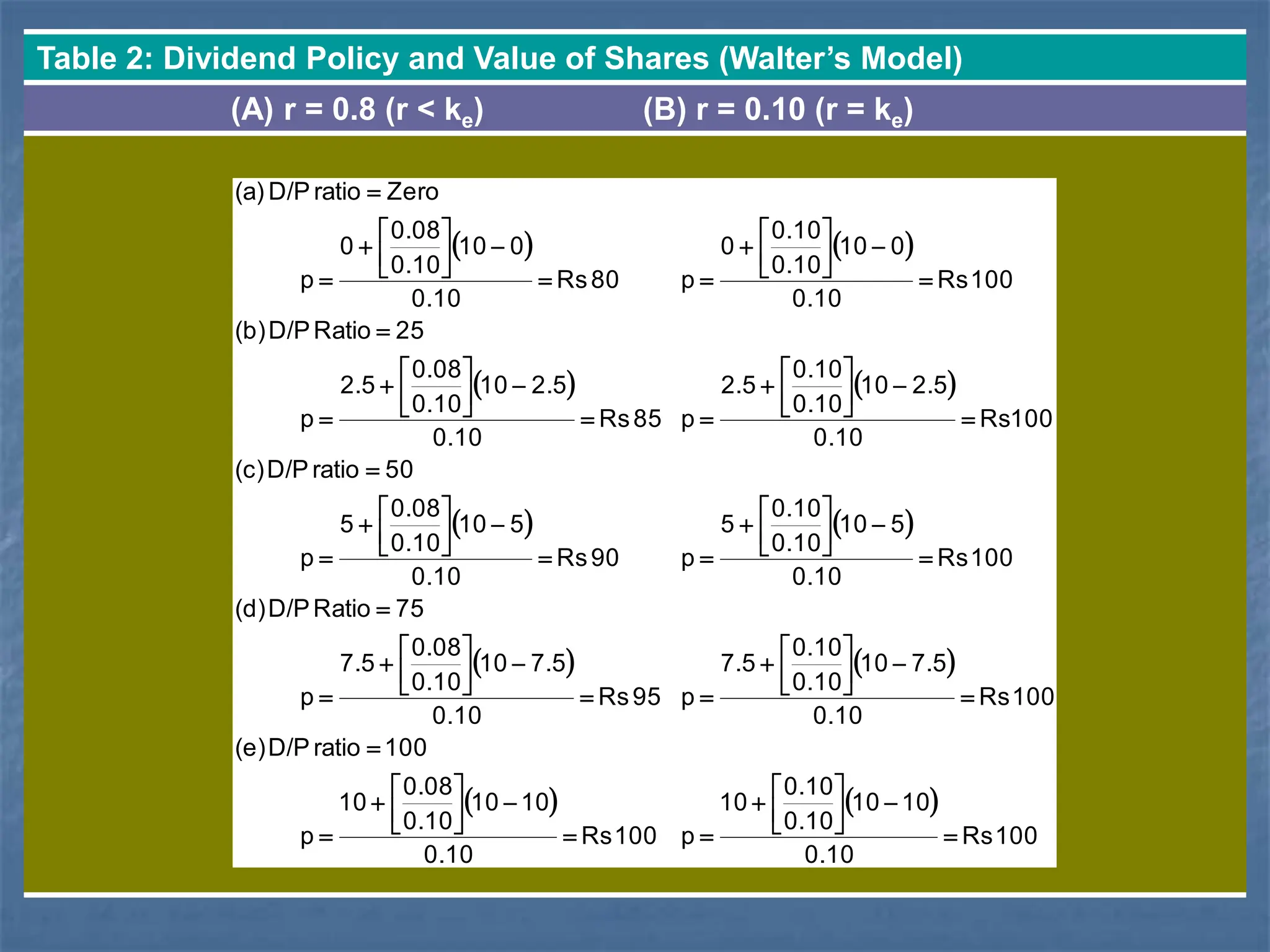 Table 2: Dividend Policy and Value of Shares (Walter's Model)

(A) r = 0.8 (r < $k_e$)

(B) r = 0.10 (r = $k_e$)

(a) D/P ratio = Zero

$p = \frac{0 + \left[\frac{0.08}{0.10}\right](10-0)}{0.10} = Rs\,80$

$p = \frac{0 + \left[\frac{0.10}{0.10}\right](10-0)}{0.10} = Rs\,100$

(b) D/P Ratio = 25

$p = \frac{2.5 + \left[\frac{0.08}{0.10}\right](10-2.5)}{0.10} = Rs\,85$

$p = \frac{2.5 + \left[\frac{0.10}{0.10}\right](10-2.5)}{0.10} = Rs\,100$

(c) D/P ratio = 50

$p = \frac{5 + \left[\frac{0.08}{0.10}\right](10-5)}{0.10} = Rs\,90$

$p = \frac{5 + \left[\frac{0.10}{0.10}\right](10-5)}{0.10} = Rs\,100$

(d) D/P Ratio = 75

$p = \frac{7.5 + \left[\frac{0.08}{0.10}\right](10-7.5)}{0.10} = Rs\,95$

$p = \frac{7.5 + \left[\frac{0.10}{0.10}\right](10-7.5)}{0.10} = Rs\,100$

(e) D/P ratio = 100

$p = \frac{10 + \left[\frac{0.08}{0.10}\right](10-10)}{0.10} = Rs\,100$

$p = \frac{10 + \left[\frac{0.10}{0.10}\right](10-10)}{0.10} = Rs\,100$